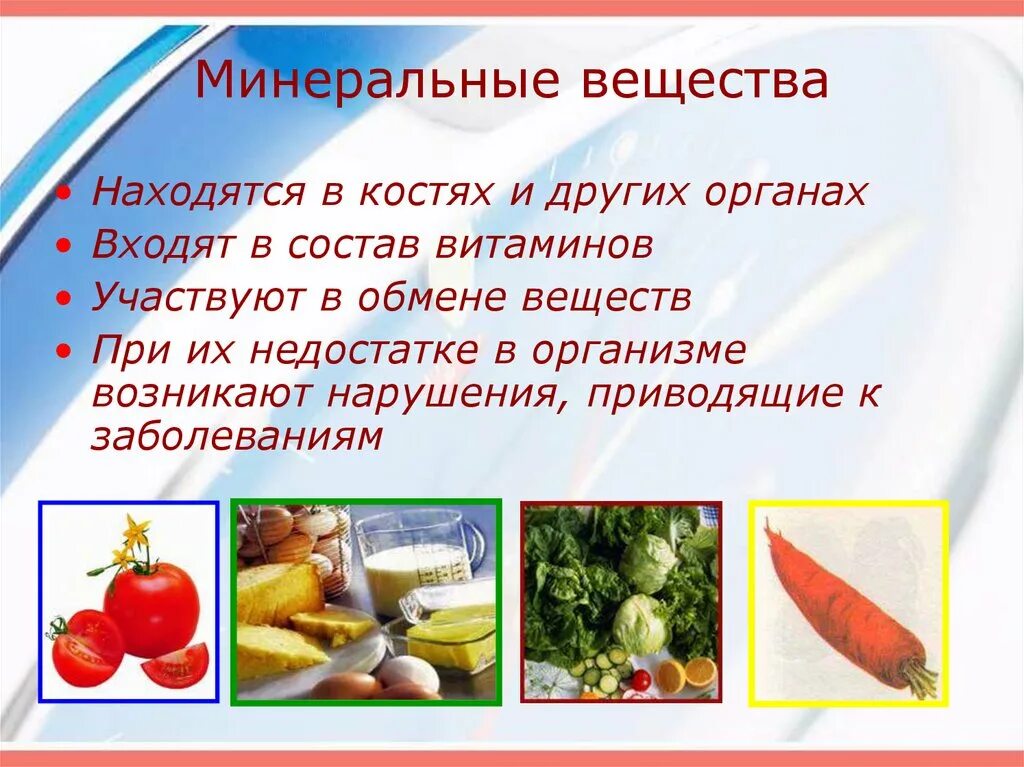 Минеральные вещества

• Находятся в костях и других органах
• Входят в состав витаминов
• Участвуют в обмене веществ
• При их недостатке в организме возникают нарушения, приводящие к заболеваниям